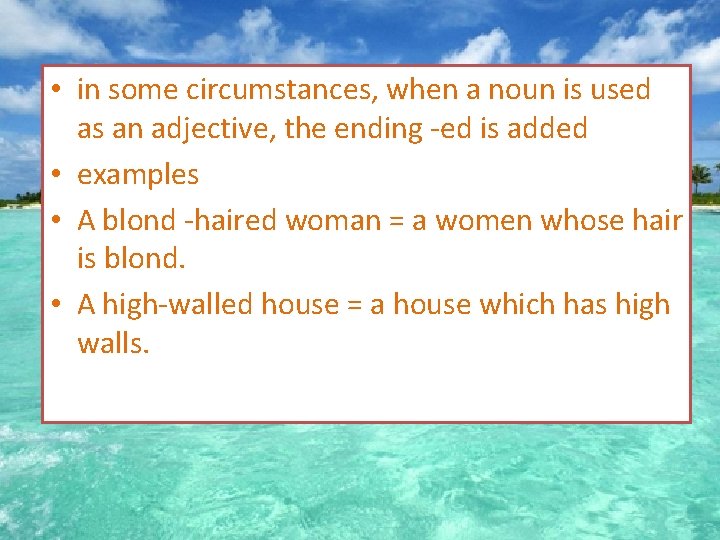 • in some circumstances, when a noun is used as an adjective, the ending -ed is added

• examples

• A blond -haired woman = a women whose hair is blond.

• A high-walled house = a house which has high walls.